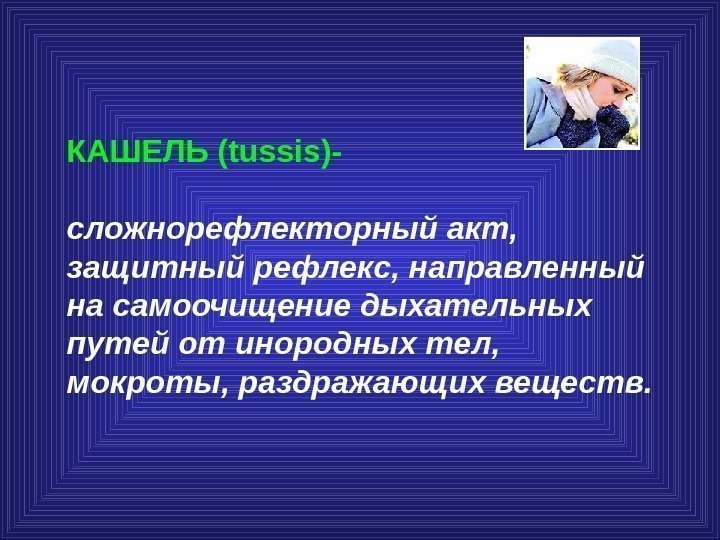 КАШЕЛЬ (tussis)-

сложнорефлекторный акт, защитный рефлекс, направленный на самоочищение дыхательных путей от инородных тел, мокроты, раздражающих веществ.